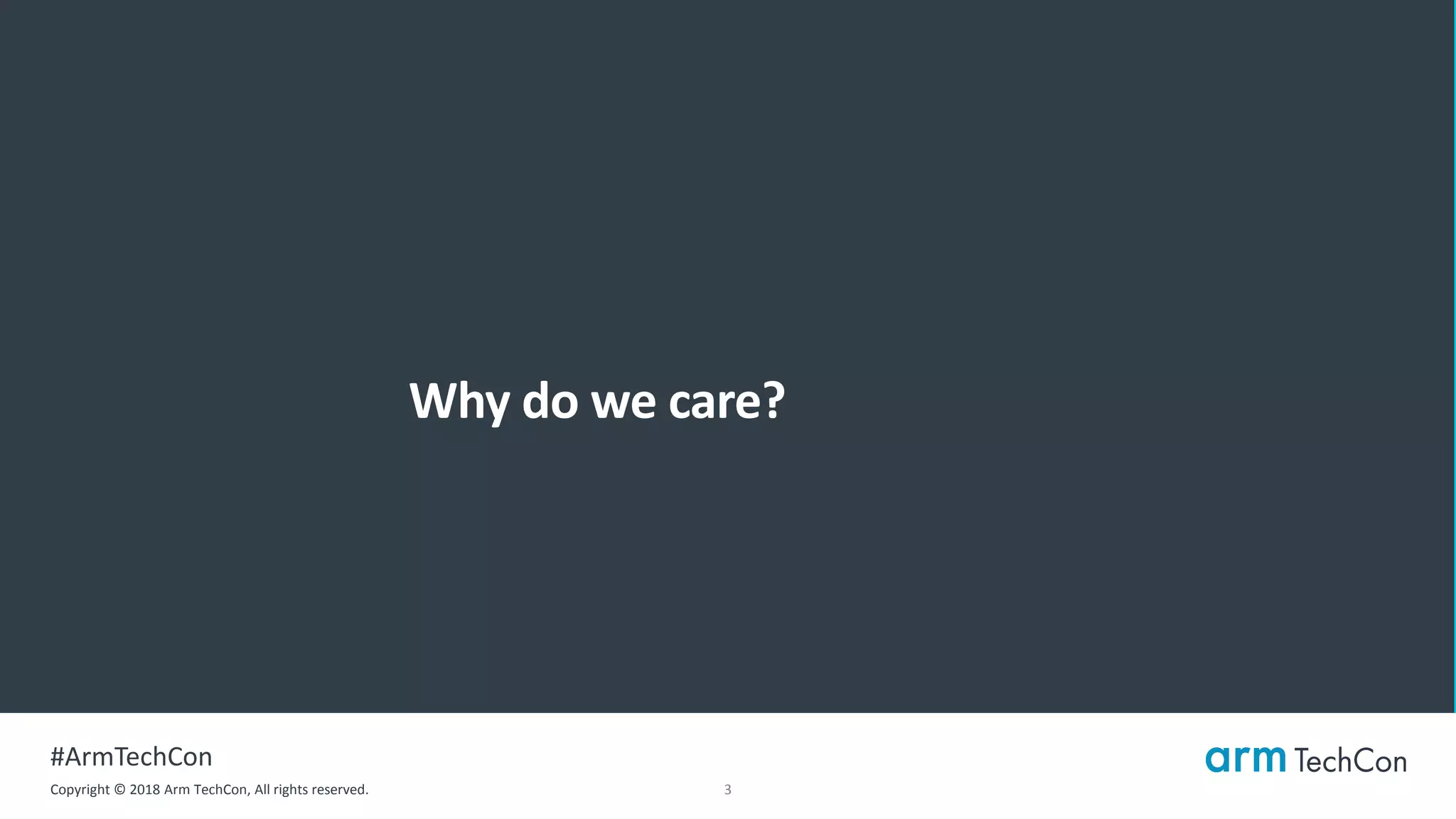 Why do we care?

#ArmTechCon

Copyright © 2018 Arm TechCon, All rights reserved.

3

arm TechCon